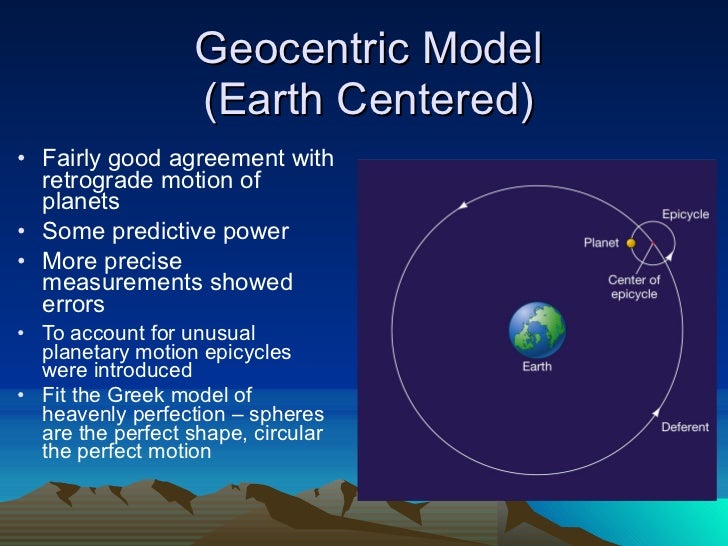 Geocentric Model
(Earth Centered)

• Fairly good agreement with retrograde motion of planets
• Some predictive power
• More precise measurements showed errors
• To account for unusual planetary motion epicycles were introduced
• Fit the Greek model of heavenly perfection – spheres are the perfect shape, circular the perfect motion

Epicycle
Planet
Center of epicycle
Earth
Deferent